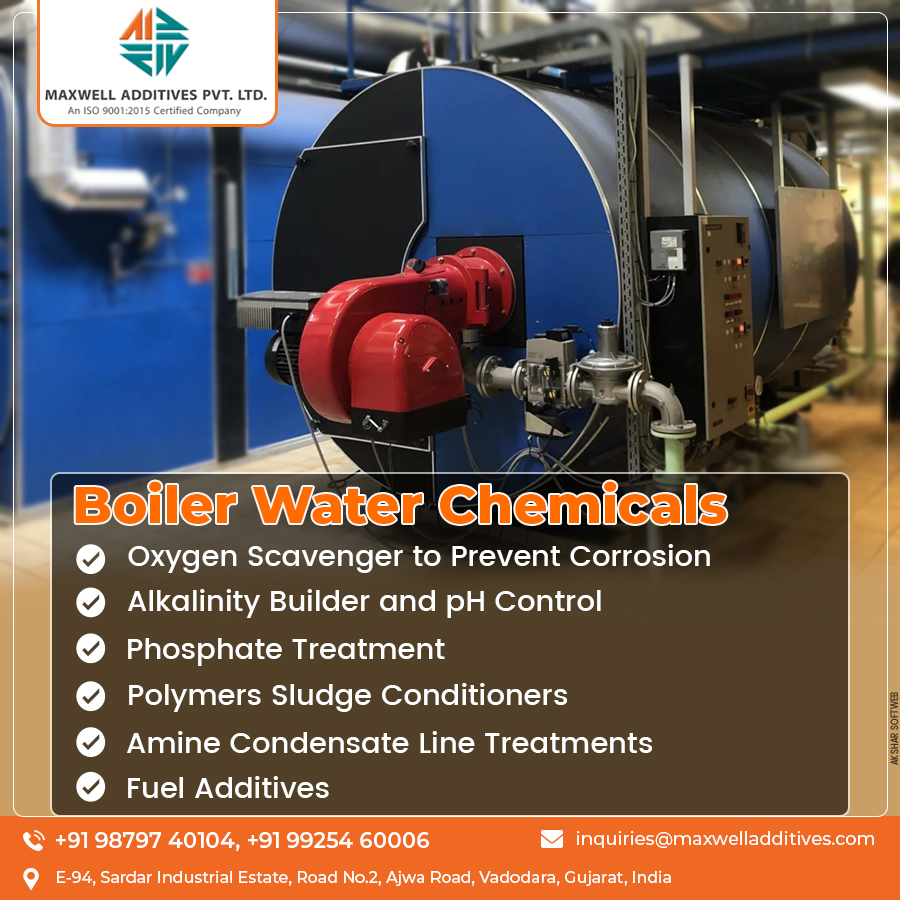 MAXWELL ADDITIVES PVT. LTD.
An ISO 9001:2015 Certified Company

Boiler Water Chemicals

Oxygen Scavenger to Prevent Corrosion
Alkalinity Builder and pH Control
Phosphate Treatment
Polymers Sludge Conditioners
Amine Condensate Line Treatments
Fuel Additives

AKSHAR SOFTWEB

+91 98797 40104, +91 99254 60006
inquiries@maxwelladditives.com
E-94, Sardar Industrial Estate, Road No.2, Ajwa Road, Vadodara, Gujarat, India